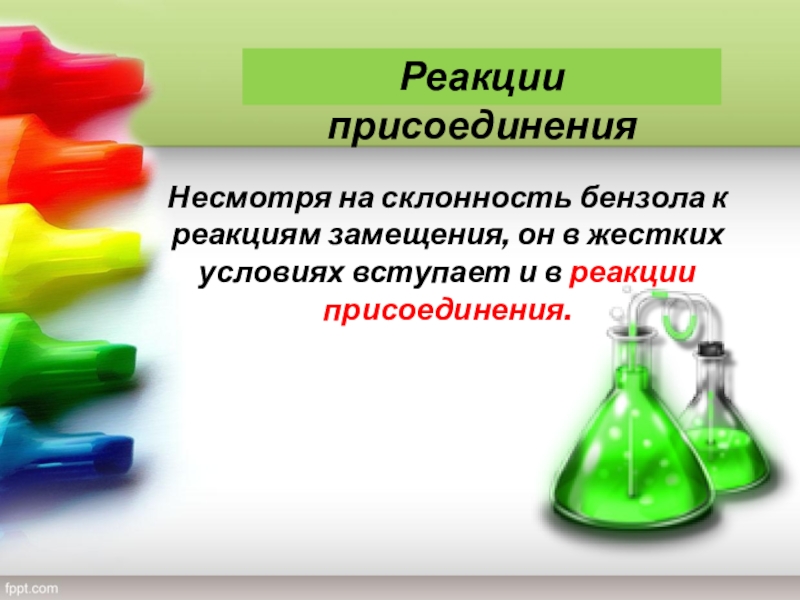 Реакции присоединения

Несмотря на склонность бензола к реакциям замещения, он в жестких условиях вступает и в реакции присоединения.

fppt.com